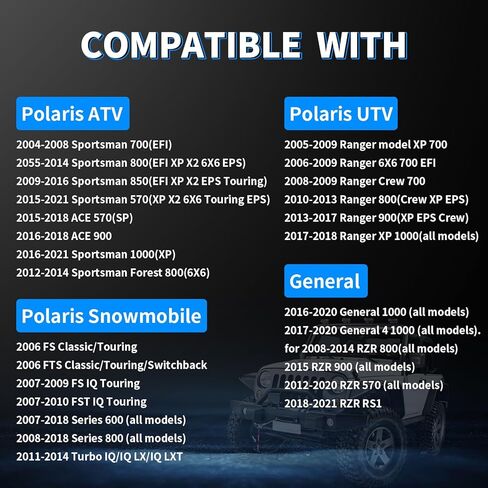 COMPATIBLE WITH

Polaris ATV

2004-2008 Sportsman 700(EFI)
2055-2014 Sportsman 800(EFI XP X2 6X6 EPS)
2009-2016 Sportsman 850(EFI XP X2 EPS Touring)
2015-2021 Sportsman 570(XP X2 6X6 Touring EPS)
2015-2018 ACE 570(SP)
2016-2018 ACE 900
2016-2021 Sportsman 1000(XP)
2012-2014 Sportsman Forest 800(6X6)

Polaris Snowmobile

2006 FS Classic/Touring
2006 FTS Classic/Touring/Switchback
2007-2009 FS IQ Touring
2007-2010 FST IQ Touring
2007-2018 Series 600 (all models)
2008-2018 Series 800 (all models)
2011-2014 Turbo IQ/IQ LX/IQ LXT

Polaris UTV

2005-2009 Ranger model XP 700
2006-2009 Ranger 6X6 700 EFI
2008-2009 Ranger Crew 700
2010-2013 Ranger 800(Crew XP EPS)
2013-2017 Ranger 900(XP EPS Crew)
2017-2018 Ranger XP 1000(all models)

General

2016-2020 General 1000 (all models)
2017-2020 General 4 1000 (all models).
for 2008-2014 RZR 800(all models)
2015 RZR 900 (all models)
2012-2020 RZR 570 (all models)
2018-2021 RZR RS1